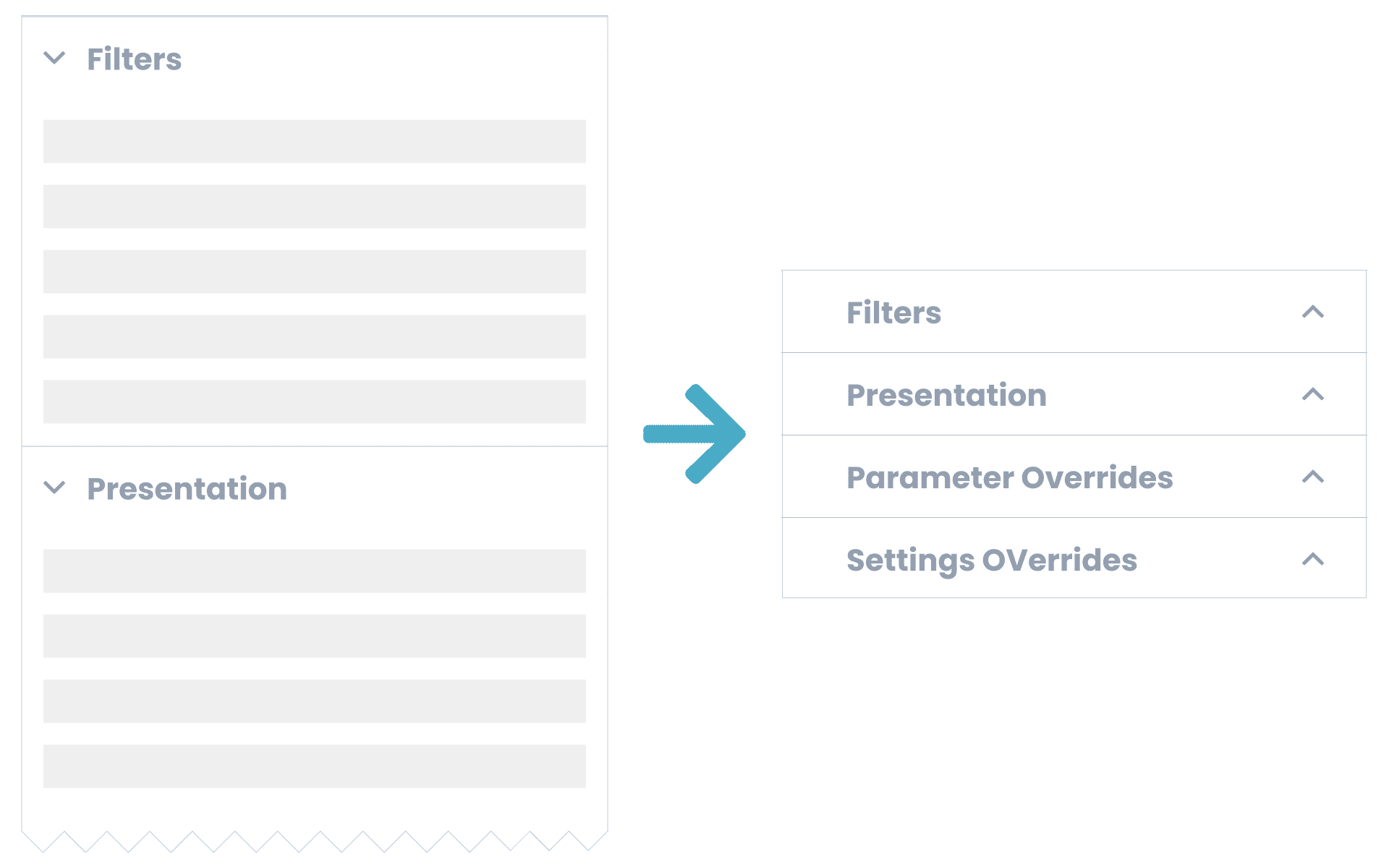 Filters

Presentation

Filters

Presentation

Parameter Overrides

Settings OVerrides